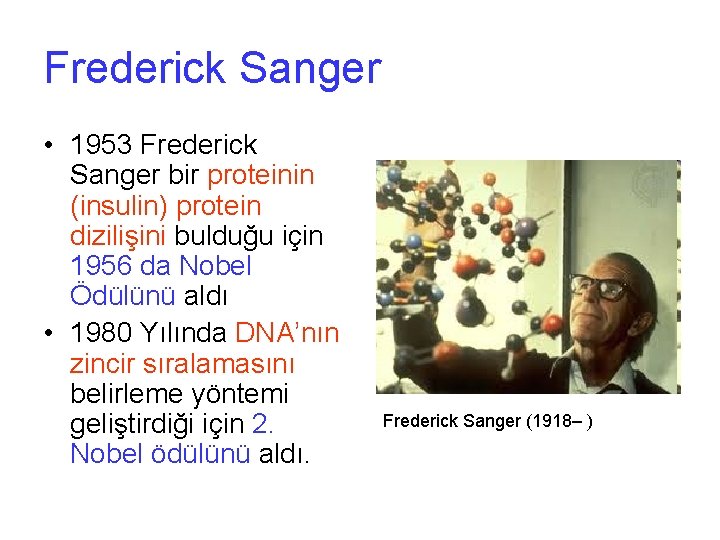 Frederick Sanger

• 1953 Frederick Sanger bir proteinin (insulin) protein dizilişini bulduğu için 1956 da Nobel Ödülünü aldı

• 1980 Yılında DNA'nın zincir sıralamasını belirleme yöntemi geliştirdiği için 2. Nobel ödülünü aldı.

Frederick Sanger (1918– )